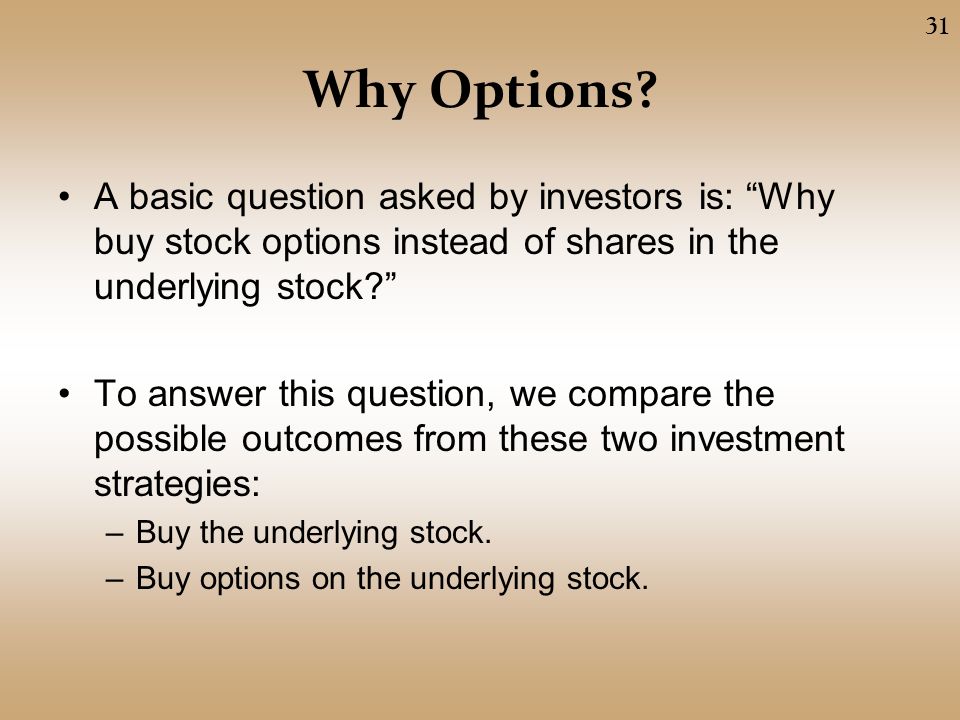 31

Why Options?

• A basic question asked by investors is: “Why buy stock options instead of shares in the underlying stock?”

• To answer this question, we compare the possible outcomes from these two investment strategies:
– Buy the underlying stock.
– Buy options on the underlying stock.